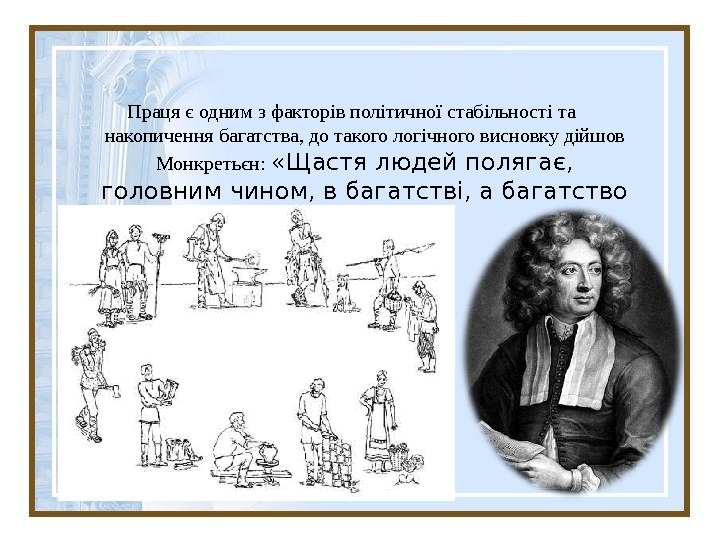 Праця є одним з факторів політичної стабільності та накопичення багатства, до такого логічного висновку дійшов Монкретьєн: «Щастя людей полягає, головним чином, в багатстві, а багатство